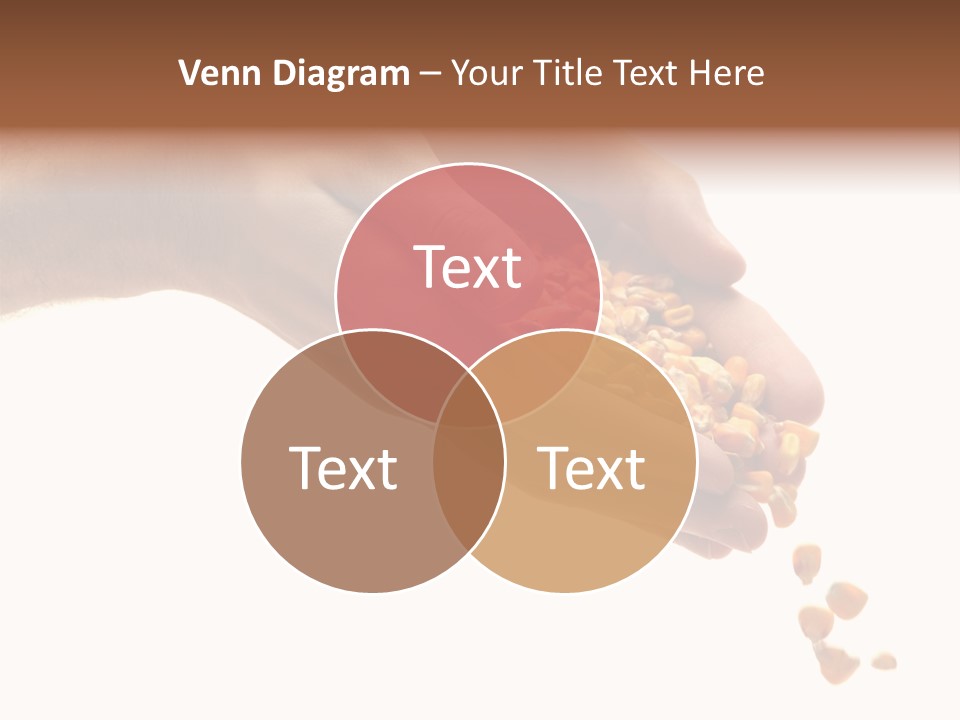 Venn Diagram – Your Title Text Here

Text

Text

Text